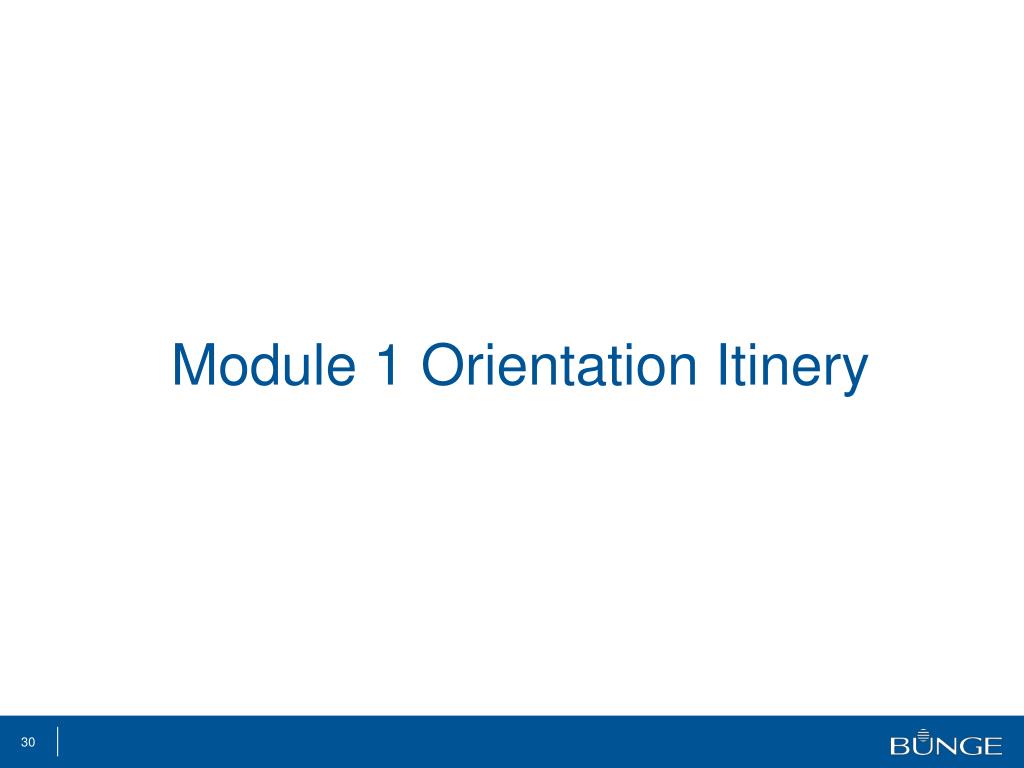 Module 1 Orientation Itinery

30

BUNGE